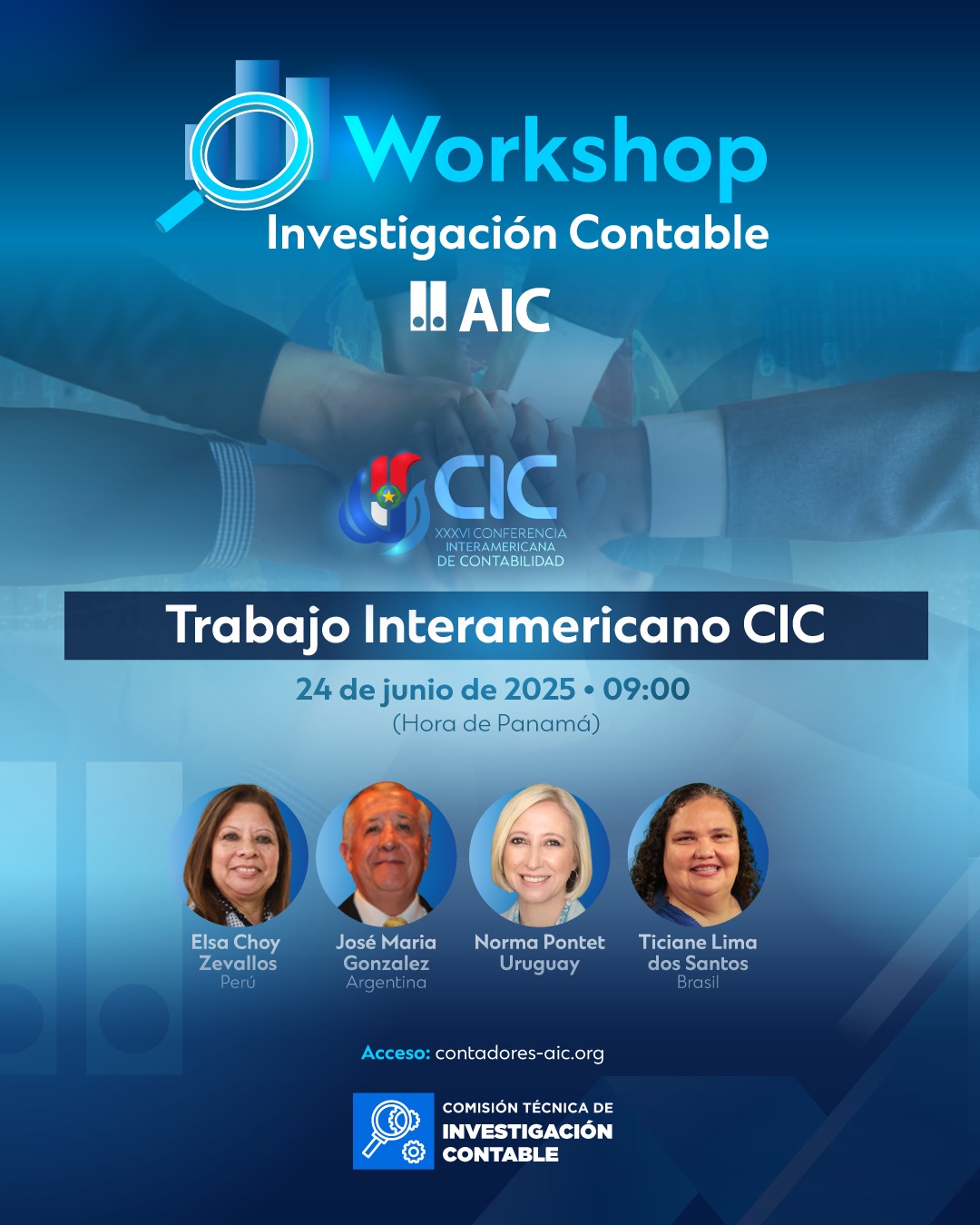 Workshop
Investigación Contable

AIC

CIC
XXXVI CONFERENCIA INTERAMERICANA DE CONTABILIDAD

Trabajo Interamericano CIC

24 de junio de 2025 • 09:00
(Hora de Panamá)

Elsa Choy Zevallos
Perú

José Maria Gonzalez
Argentina

Norma Pontet
Uruguay

Ticiane Lima dos Santos
Brasil

Acceso: contadores-aic.org

COMISIÓN TÉCNICA DE
INVESTIGACIÓN CONTABLE